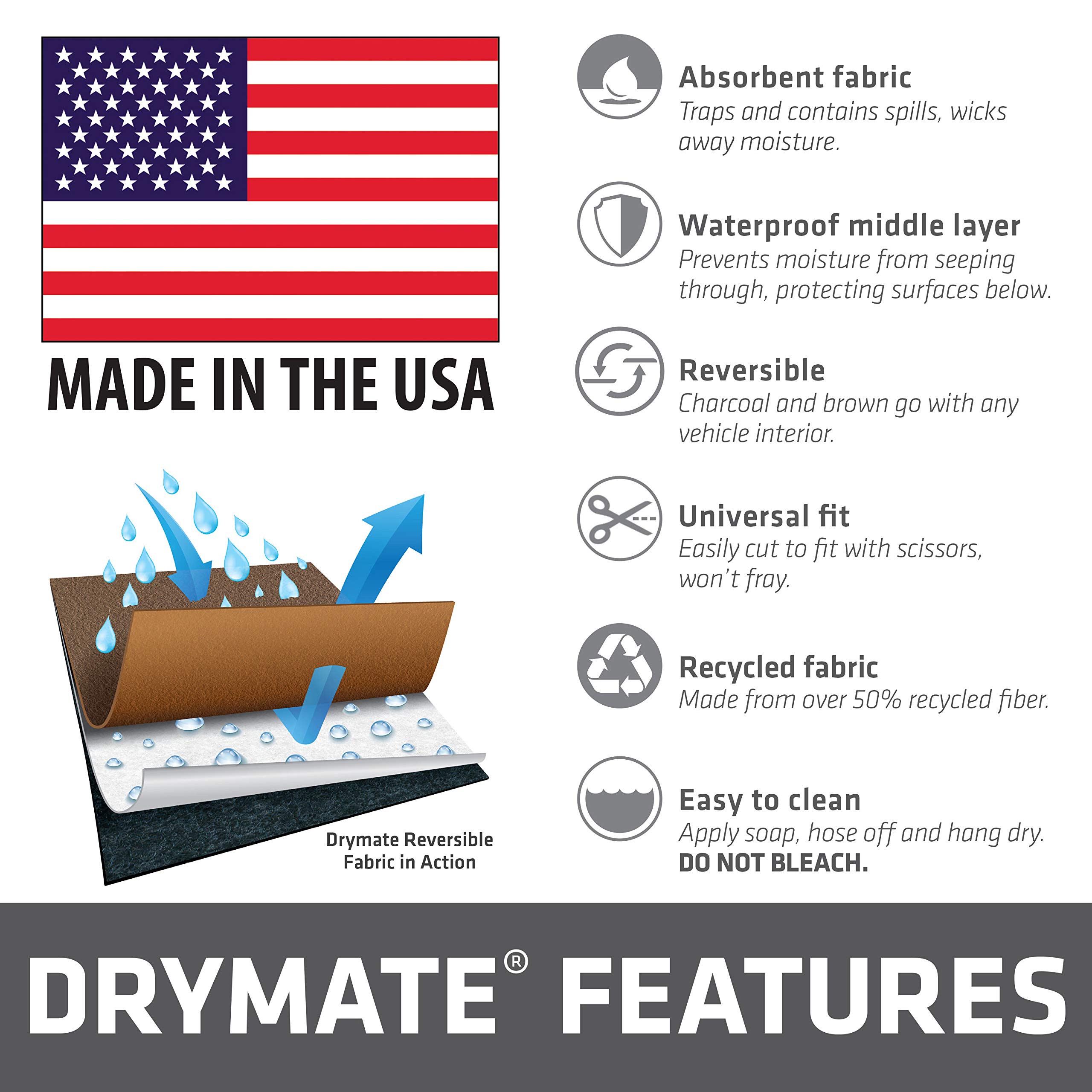 MADE IN THE USA

Drymate Reversible Fabric in Action

Absorbent fabric
Traps and contains spills, wicks away moisture.

Waterproof middle layer
Prevents moisture from seeping through, protecting surfaces below.

Reversible
Charcoal and brown go with any vehicle interior.

Universal fit
Easily cut to fit with scissors, won't fray.

Recycled fabric
Made from over 50% recycled fiber.

Easy to clean
Apply soap, hose off and hang dry.
DO NOT BLEACH.

DRYMATE® FEATURES